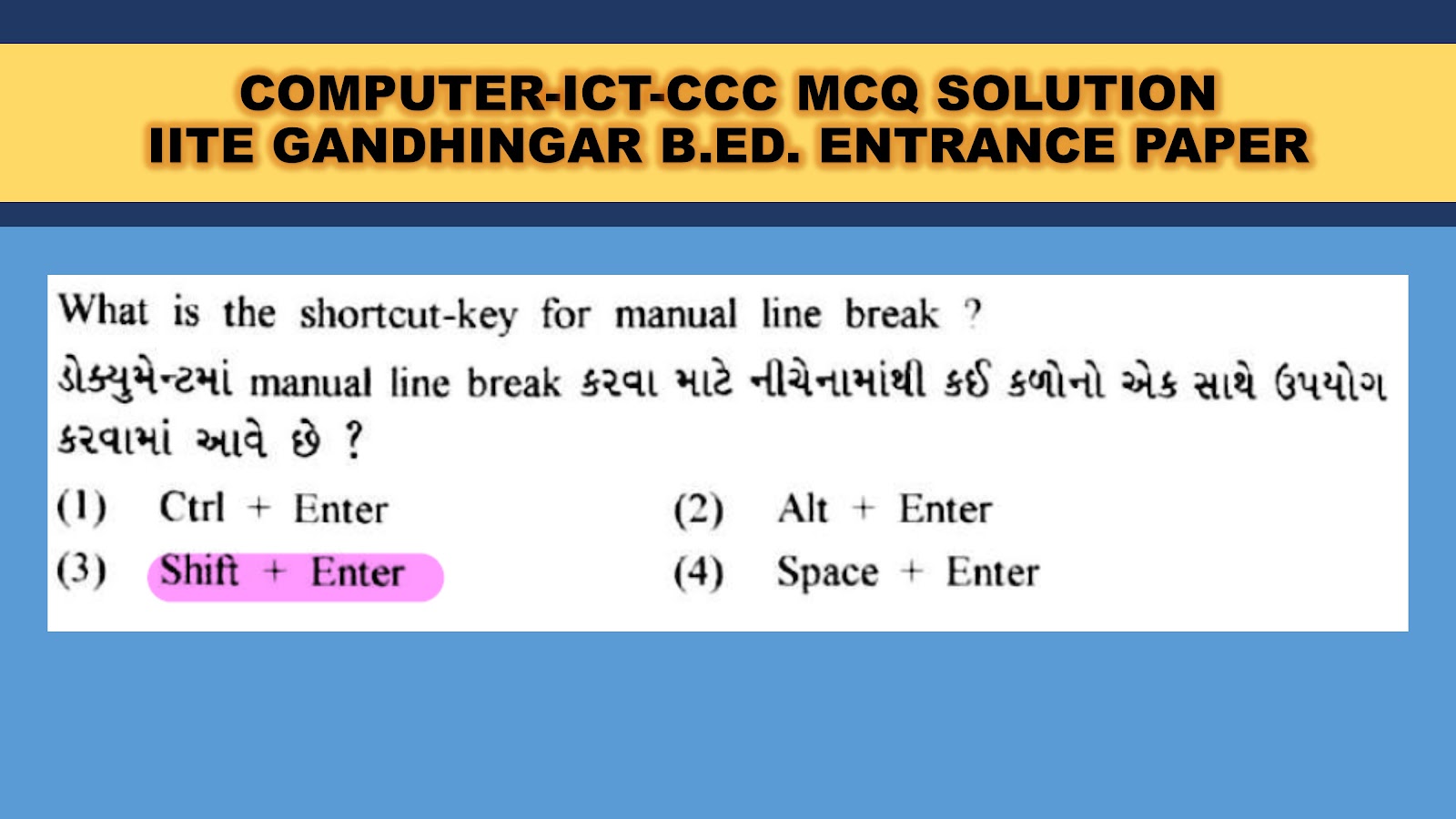 COMPUTER-ICT-CCC MCQ SOLUTION
IITE GANDHINGAR B.ED. ENTRANCE PAPER

What is the shortcut-key for manual line break ?
ડોક્યુમેન્ટમાં manual line break કરવા માટે નીચેનામાંથી કઈ કળોનો એક સાથે ઉપયોગ કરવામાં આવે છે ?

(1) Ctrl + Enter
(2) Alt + Enter
(3) Shift + Enter
(4) Space + Enter